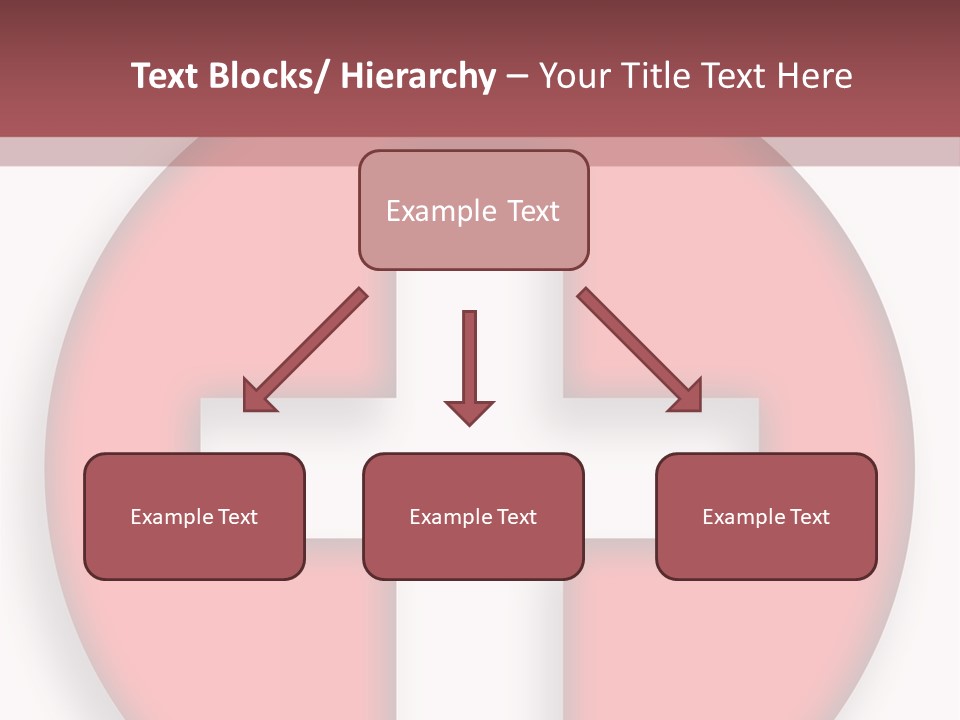 Text Blocks/ Hierarchy – Your Title Text Here

Example Text

Example Text

Example Text

Example Text